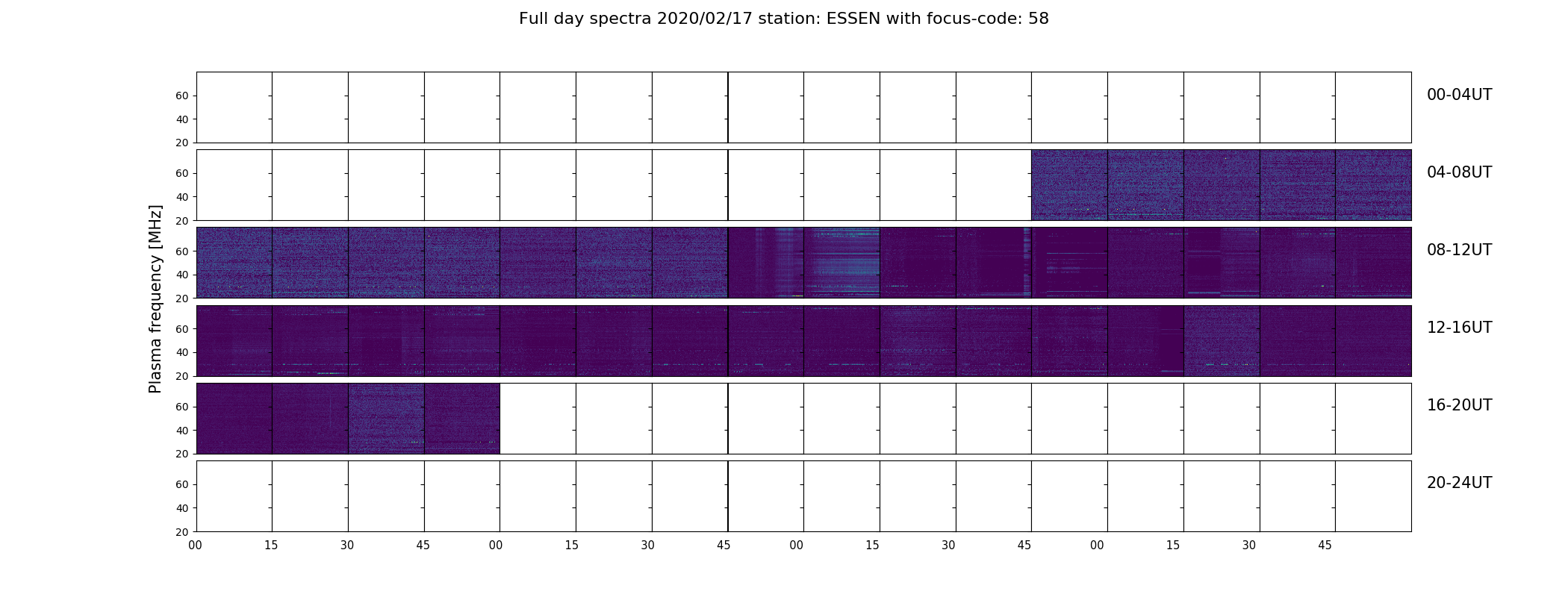 Full day spectra 2020/02/17 station: ESSEN with focus-code: 58

Plasma frequency [MHz]

60
40
20
00-04UT

60
40
20
04-08UT

60
40
20
08-12UT

60
40
20
12-16UT

60
40
20
16-20UT

60
40
20
20-24UT

00 15 30 45 00 15 30 45 00 15 30 45 00 15 30 45